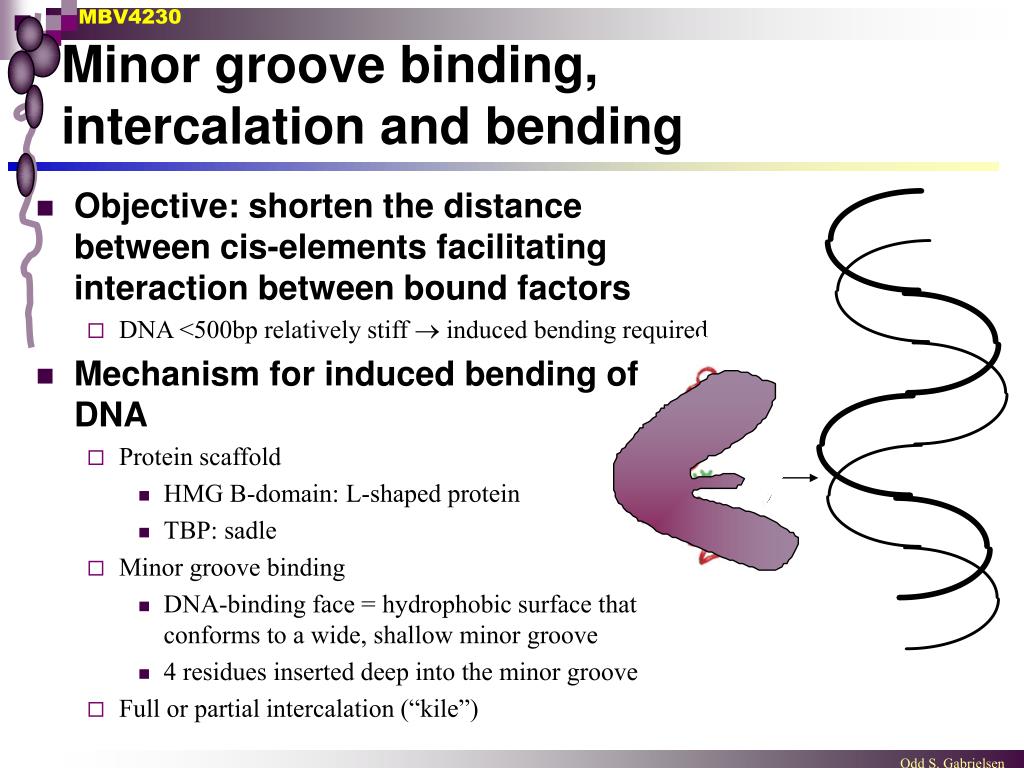 MBV4230

Minor groove binding, intercalation and bending

Objective: shorten the distance between cis-elements facilitating interaction between bound factors

DNA <500bp relatively stiff $\rightarrow$ induced bending required

Mechanism for induced bending of DNA

Protein scaffold

HMG B-domain: L-shaped protein

TBP: sadle

Minor groove binding

DNA-binding face = hydrophobic surface that conforms to a wide, shallow minor groove

4 residues inserted deep into the minor groove

Full or partial intercalation (“kile”)

Odd S. Gabrielsen